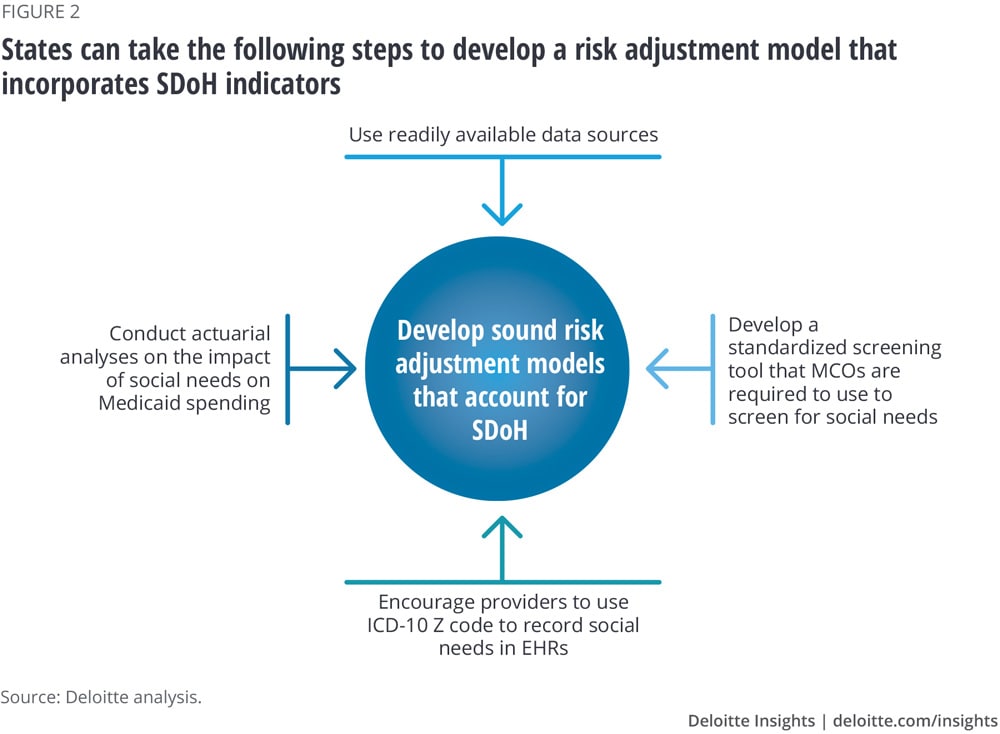 FIGURE 2

States can take the following steps to develop a risk adjustment model that incorporates SDoH indicators

Use readily available data sources

Conduct actuarial analyses on the impact of social needs on Medicaid spending

Develop sound risk adjustment models that account for SDoH

Develop a standardized screening tool that MCOs are required to use to screen for social needs

Encourage providers to use ICD-10 Z code to record social needs in EHRs

Source: Deloitte analysis.

Deloitte Insights | deloitte.com/insights